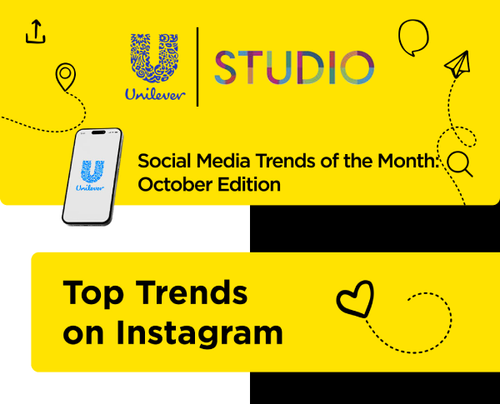 Unilever

STUDIO

Unilever

Social Media Trends of the Month: October Edition

Top Trends on Instagram